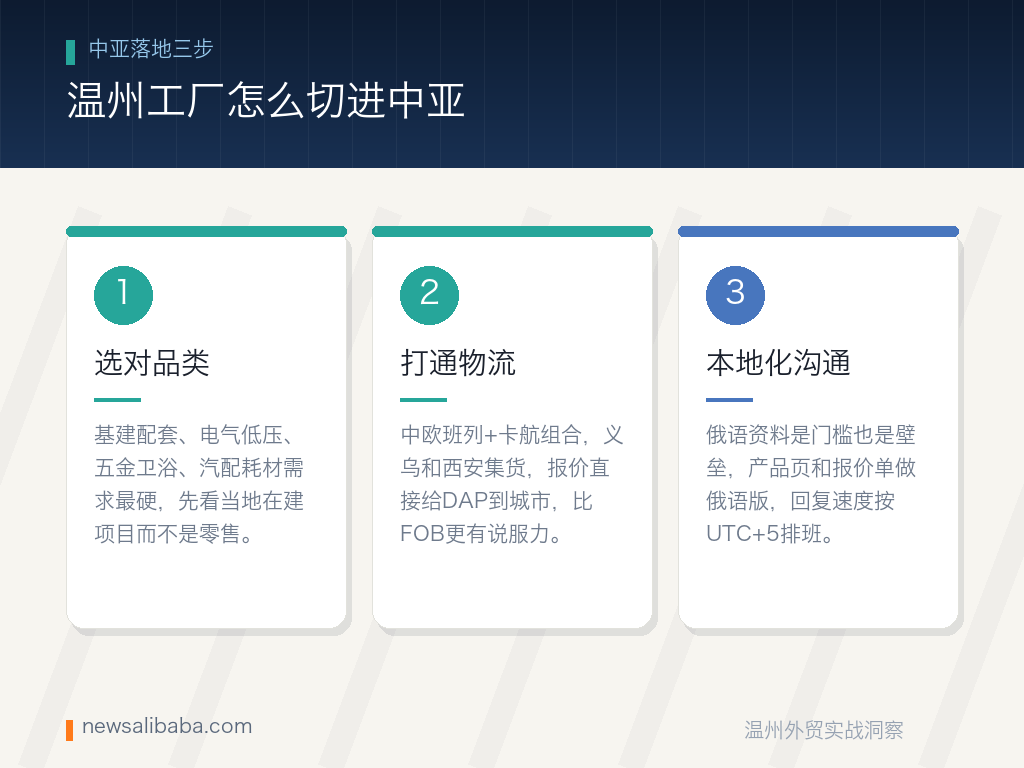 中亚落地三步

温州工厂怎么切进中亚

1

选对品类

基建配套、电气低压、五金卫浴、汽配耗材需求最硬，先看当地在建项目而不是零售。

2

打通物流

中欧班列+卡航组合，义乌和西安集货，报价直接给DAP到城市，比FOB更有说服力。

3

本地化沟通

俄语资料是门槛也是壁垒，产品页和报价单做俄语版，回复速度按UTC+5排班。

newsalibaba.com

温州外贸实战洞察